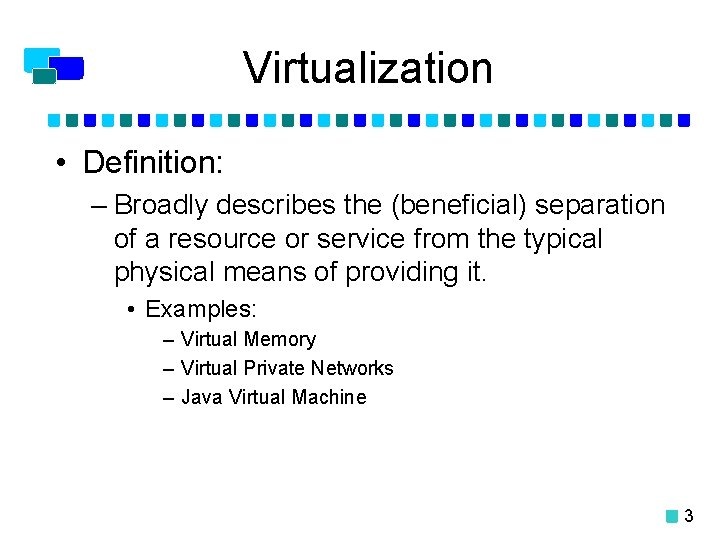 Virtualization

• Definition:

– Broadly describes the (beneficial) separation of a resource or service from the typical physical means of providing it.

• Examples:

– Virtual Memory

– Virtual Private Networks

– Java Virtual Machine

3